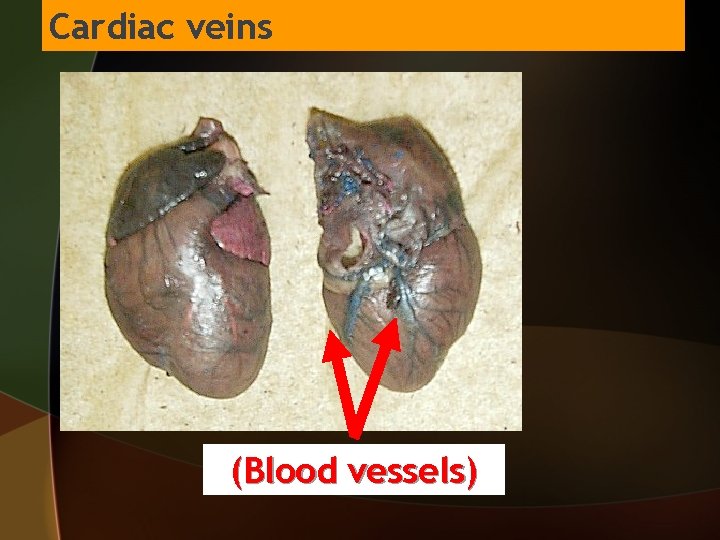 Cardiac veins

(Blood vessels)